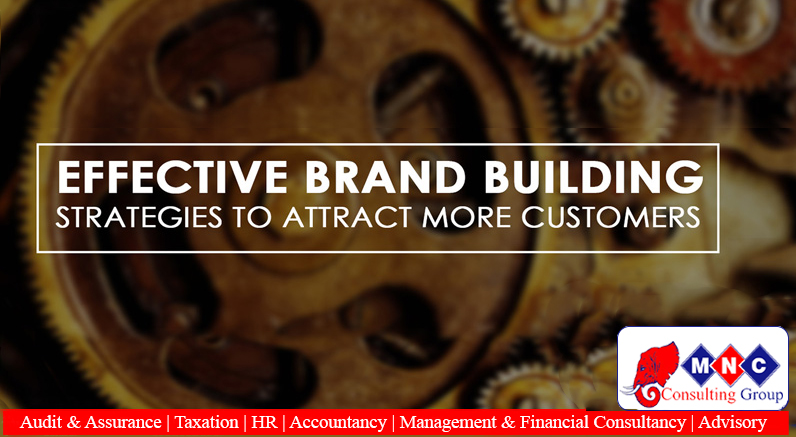 EFFECTIVE BRAND BUILDING
STRATEGIES TO ATTRACT MORE CUSTOMERS

MNC
Consulting Group

Audit & Assurance | Taxation | HR | Accountancy | Management & Financial Consultancy | Advisory